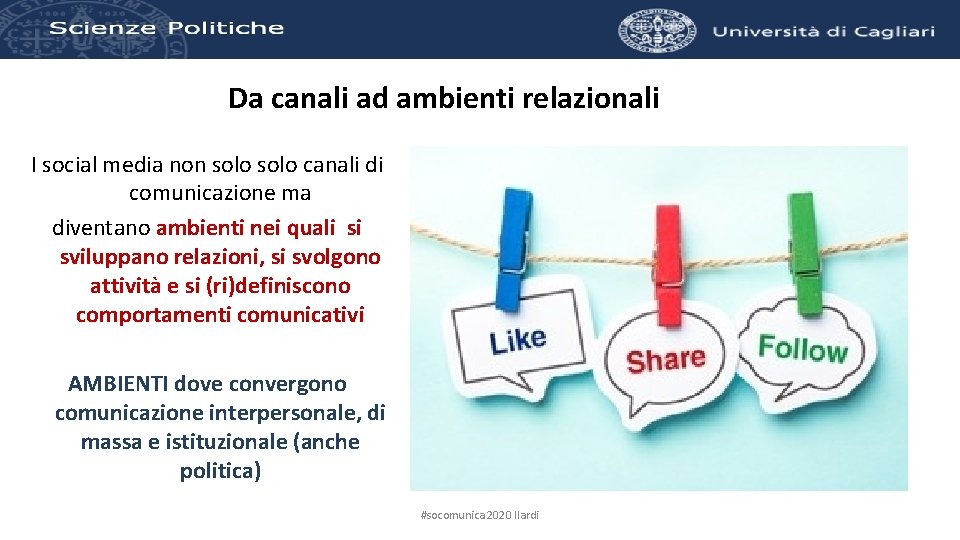 Scienze Politiche

Università di Cagliari

Da canali ad ambienti relazionali

I social media non solo solo canali di comunicazione ma diventano ambienti nei quali si sviluppano relazioni, si svolgono attività e si (ri)definiscono comportamenti comunicativi

AMBIENTI dove convergono comunicazione interpersonale, di massa e istituzionale (anche politica)

Like

Share

Follow

#socomunica2020 Ilardi